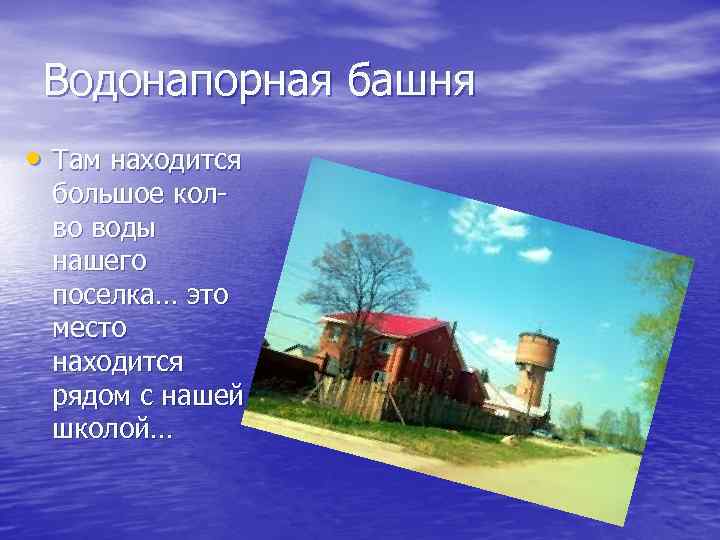 Водонапорная башня

• Там находится большое кол-во воды нашего поселка… это место находится рядом с нашей школой…